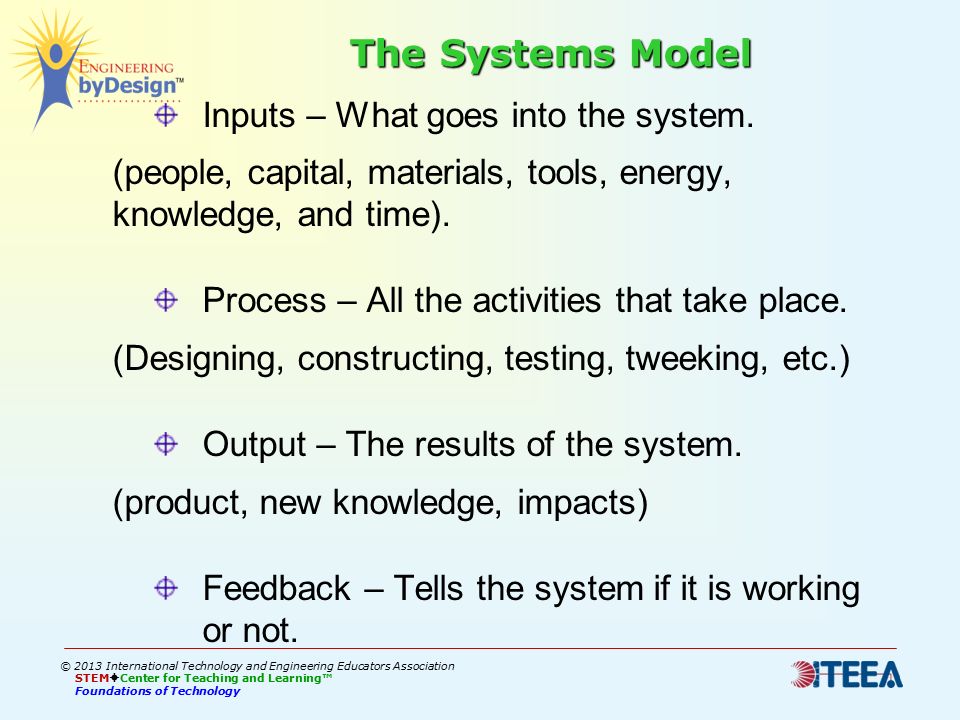 ENGINEERING byDesign™

The Systems Model

Inputs – What goes into the system.

(people, capital, materials, tools, energy, knowledge, and time).

Process – All the activities that take place.

(Designing, constructing, testing, tweeking, etc.)

Output – The results of the system.

(product, new knowledge, impacts)

Feedback – Tells the system if it is working or not.

© 2013 International Technology and Engineering Educators Association
STEM✦Center for Teaching and Learning™
Foundations of Technology

ITEEA